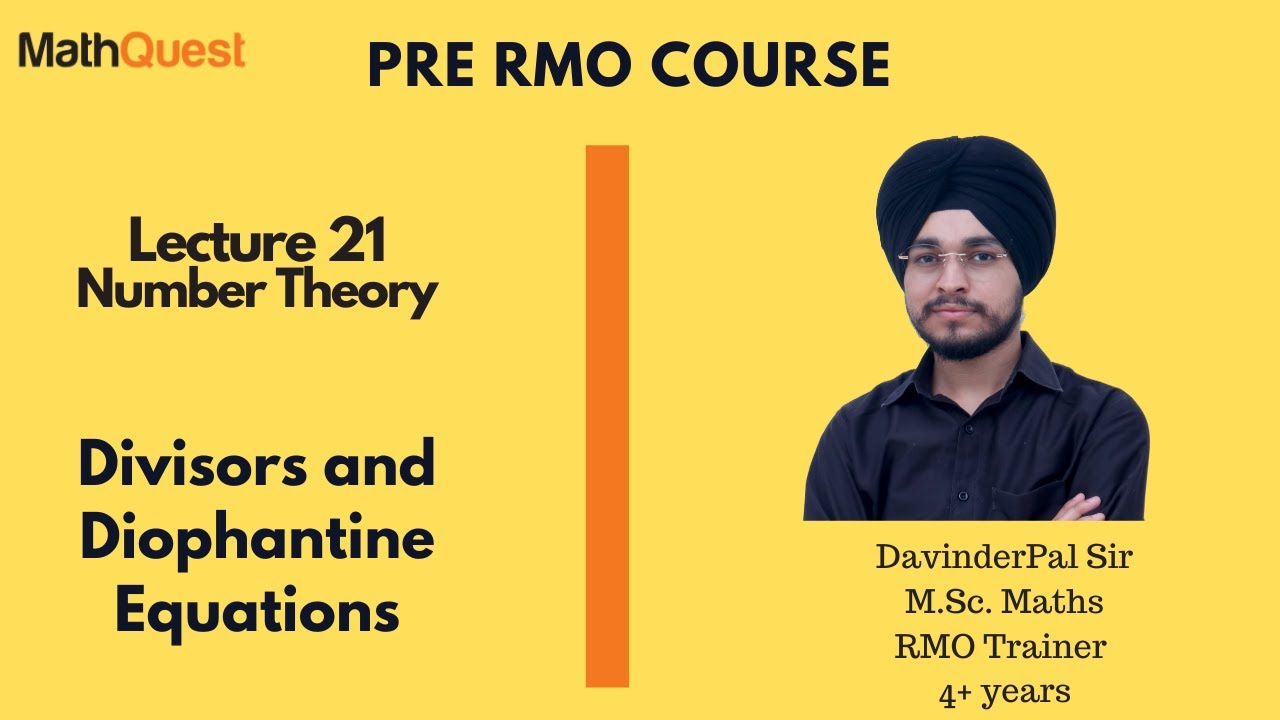 MathQuest

PRE RMO COURSE

Lecture 21
Number Theory

Divisors and Diophantine Equations

DavinderPal Sir
M.Sc. Maths
RMO Trainer
4+ years